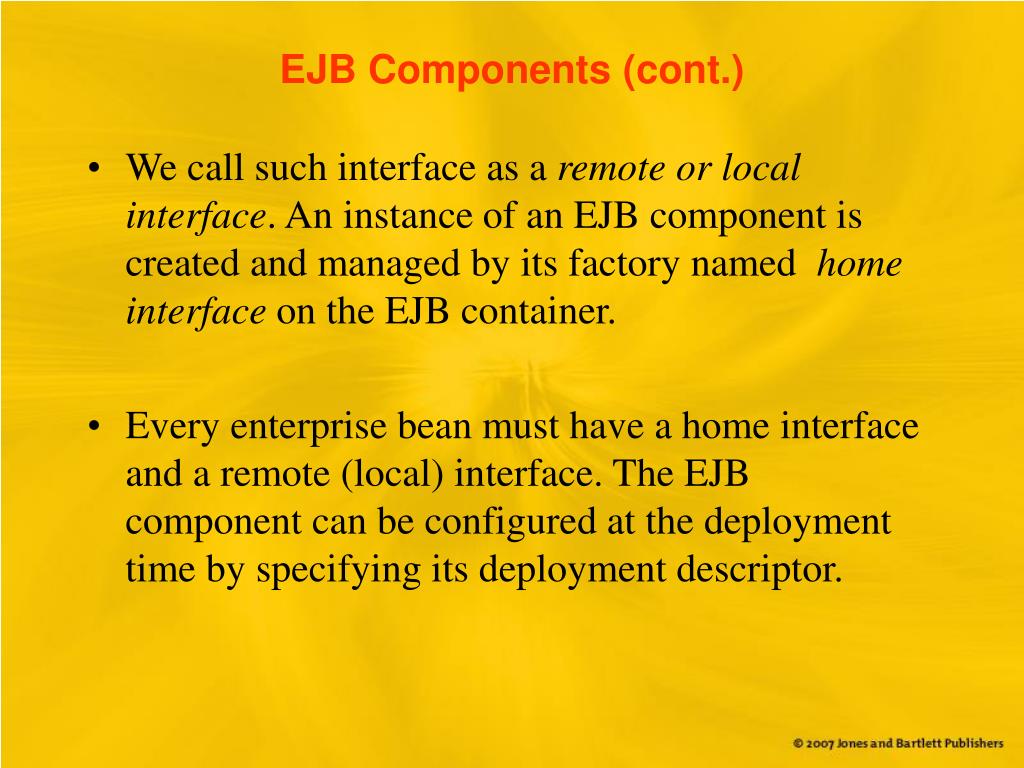 EJB Components (cont.)

• We call such interface as a remote or local interface. An instance of an EJB component is created and managed by its factory named home interface on the EJB container.

• Every enterprise bean must have a home interface and a remote (local) interface. The EJB component can be configured at the deployment time by specifying its deployment descriptor.

© 2007 Jones and Bartlett Publishers